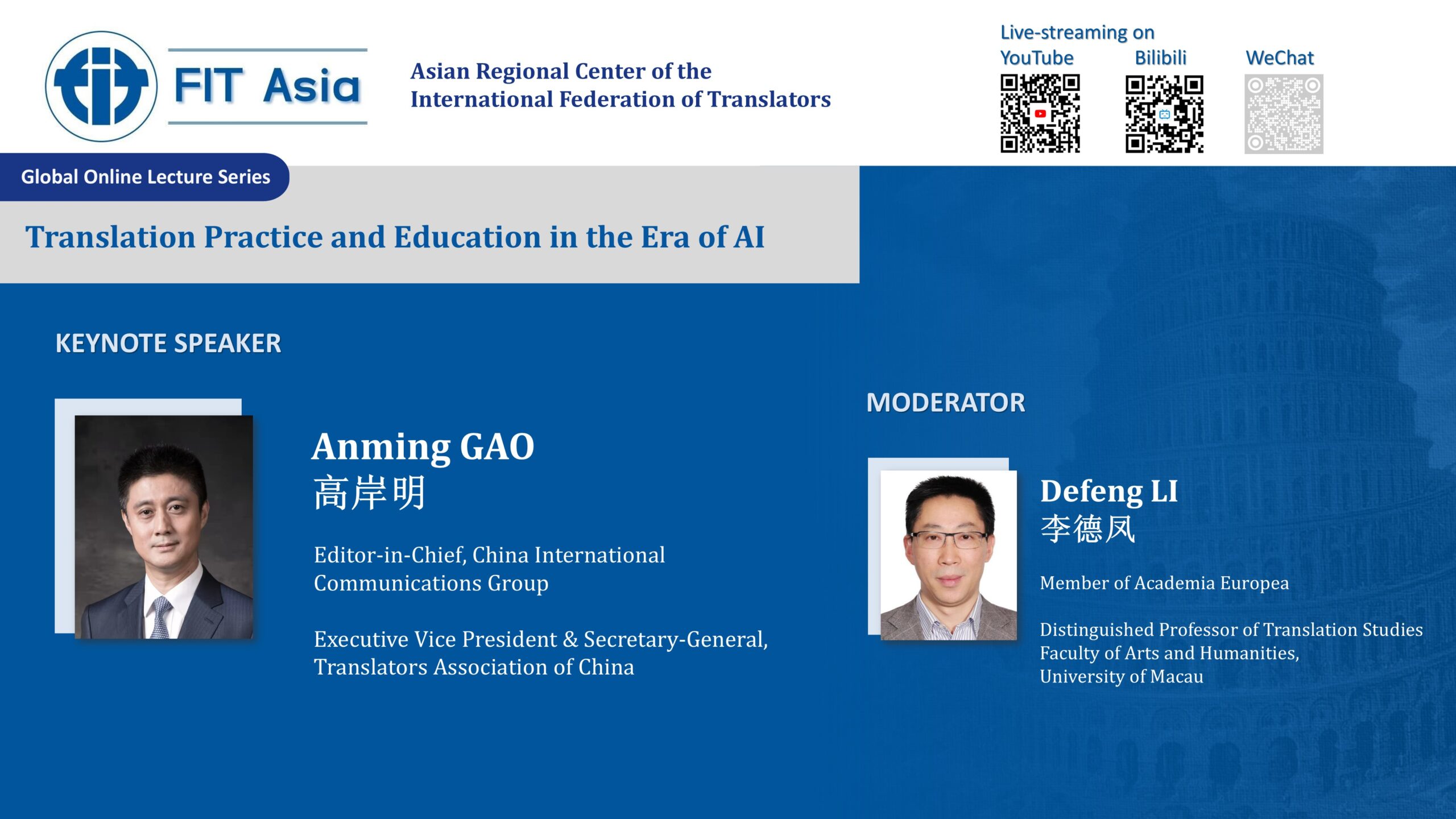 FIT Asia

Asian Regional Center of the International Federation of Translators

Live-streaming on
YouTube Bilibili WeChat

Global Online Lecture Series

Translation Practice and Education in the Era of AI

KEYNOTE SPEAKER

Anming GAO
高岸明

Editor-in-Chief, China International Communications Group

Executive Vice President & Secretary-General, Translators Association of China

MODERATOR

Defeng LI
李德凤

Member of Academia Europea

Distinguished Professor of Translation Studies
Faculty of Arts and Humanities,
University of Macau